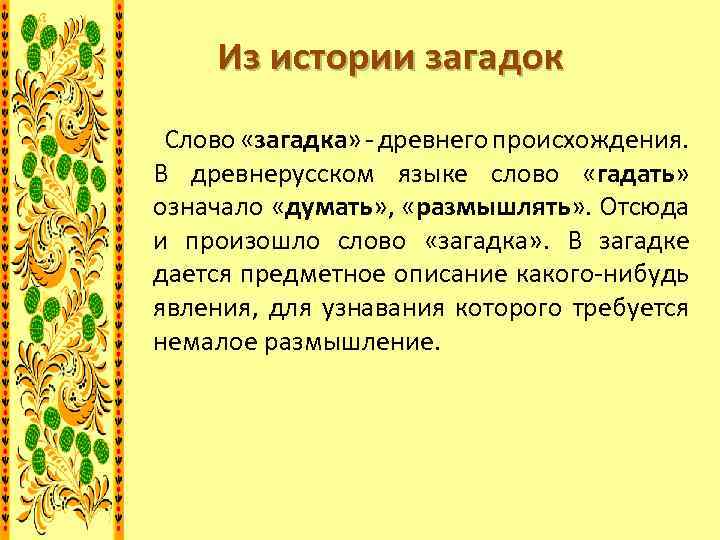 Из истории загадок

Слово «загадка» - древнего происхождения. В древнерусском языке слово «гадать» означало «думать», «размышлять». Отсюда и произошло слово «загадка». В загадке дается предметное описание какого-нибудь явления, для узнавания которого требуется немалое размышление.